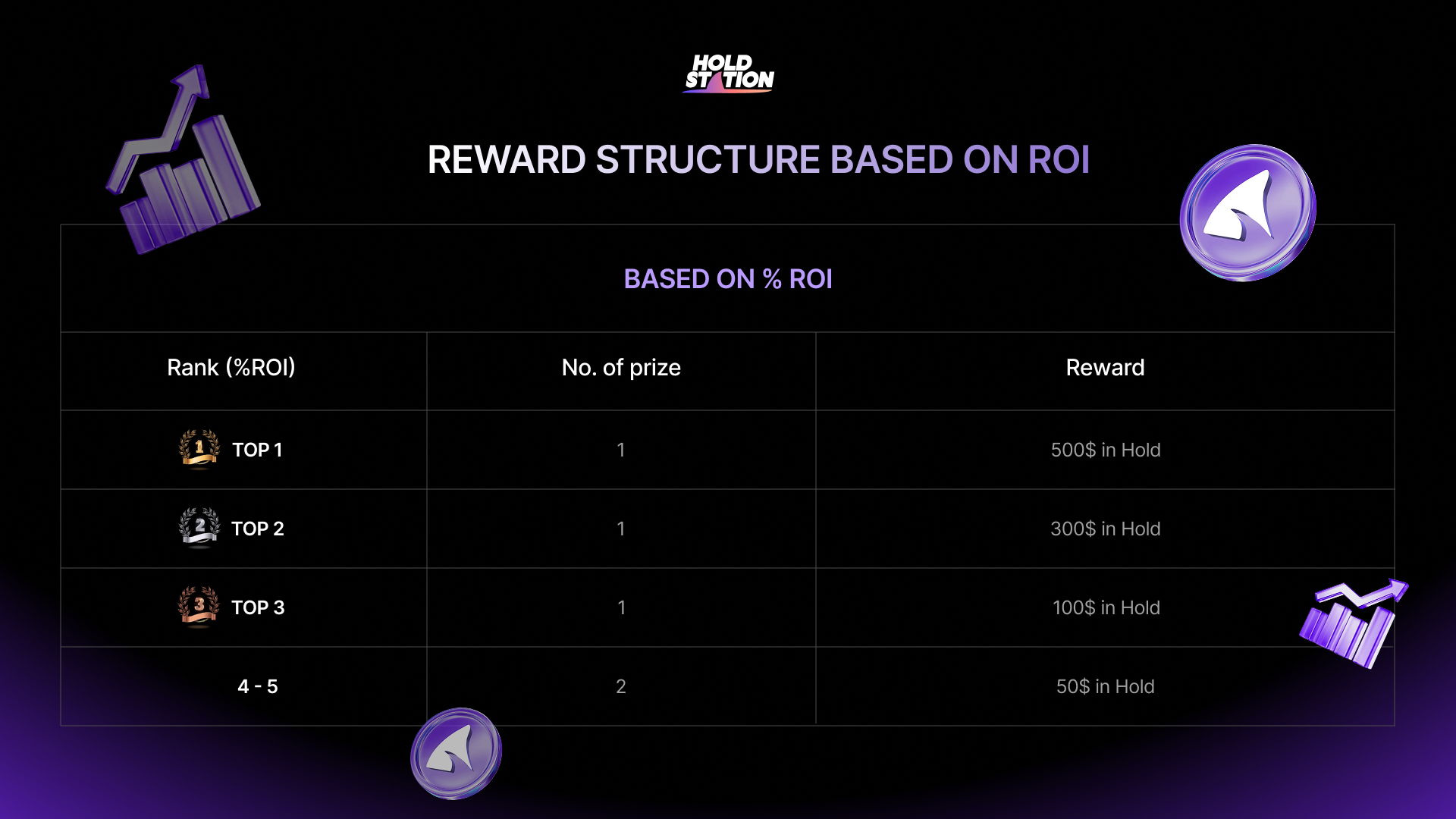 HOLD STATION

REWARD STRUCTURE BASED ON ROI

BASED ON % ROI

| Rank (%ROI) | No. of prize | Reward |
|---|---|---|
| 1 TOP 1 | 1 | 500$ in Hold |
| 2 TOP 2 | 1 | 300$ in Hold |
| 3 TOP 3 | 1 | 100$ in Hold |
| 4 - 5 | 2 | 50$ in Hold |